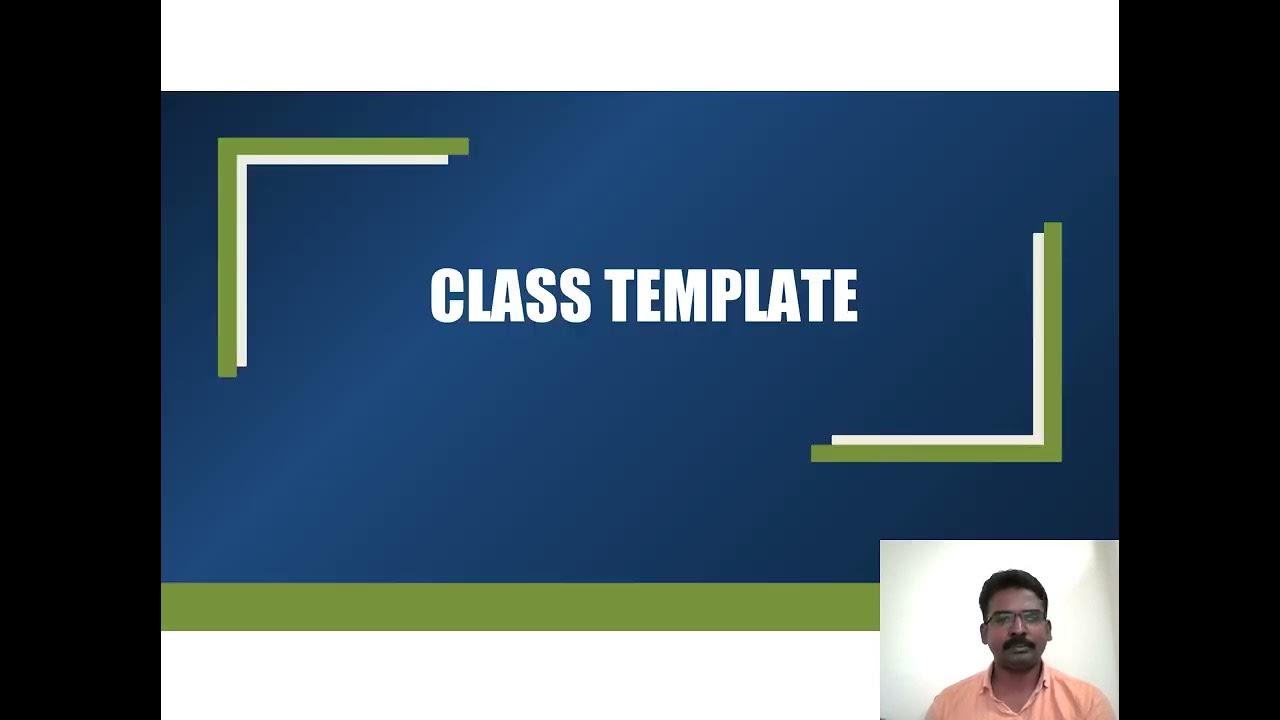 CLASS TEMPLATE